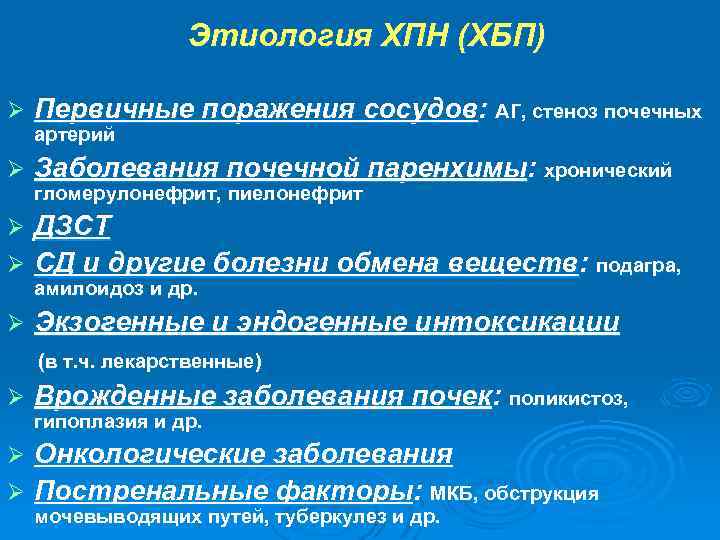 Этиология ХПН (ХБП)

➢ Первичные поражения сосудов: АГ, стеноз почечных артерий

➢ Заболевания почечной паренхимы: хронический гломерулонефрит, пиелонефрит

➢ ДЗСТ

➢ СД и другие болезни обмена веществ: подагра, амилоидоз и др.

➢ Экзогенные и эндогенные интоксикации

(в т.ч. лекарственные)

➢ Врожденные заболевания почек: поликистоз, гипоплазия и др.

➢ Онкологические заболевания

➢ Постренальные факторы: МКБ, обструкция мочевыводящих путей, туберкулез и др.